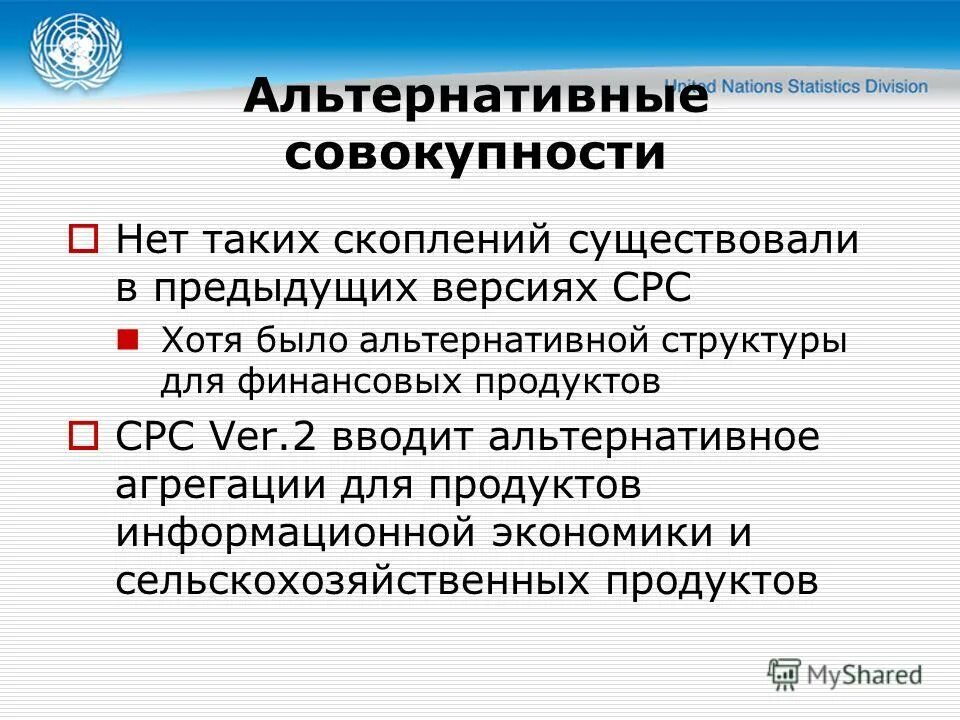 United Nations Statistics Division

Альтернативные совокупности

Нет таких скоплений существовали в предыдущих версиях CPC

Хотя было альтернативной структуры для финансовых продуктов

CPC Ver.2 вводит альтернативное агрегации для продуктов информационной экономики и сельскохозяйственных продуктов

MyShared